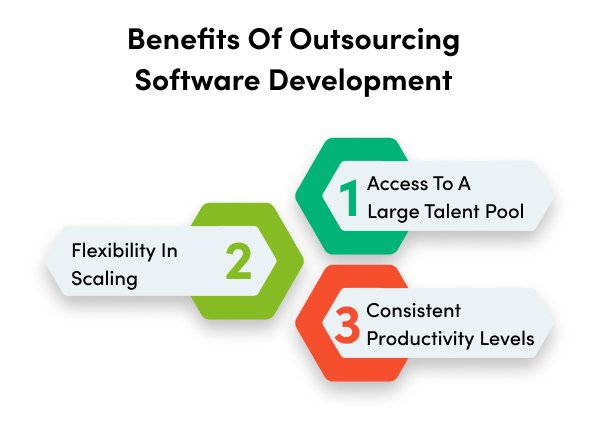 Benefits Of Outsourcing Software Development

1 Access To A Large Talent Pool

Flexibility In Scaling 2

3 Consistent Productivity Levels